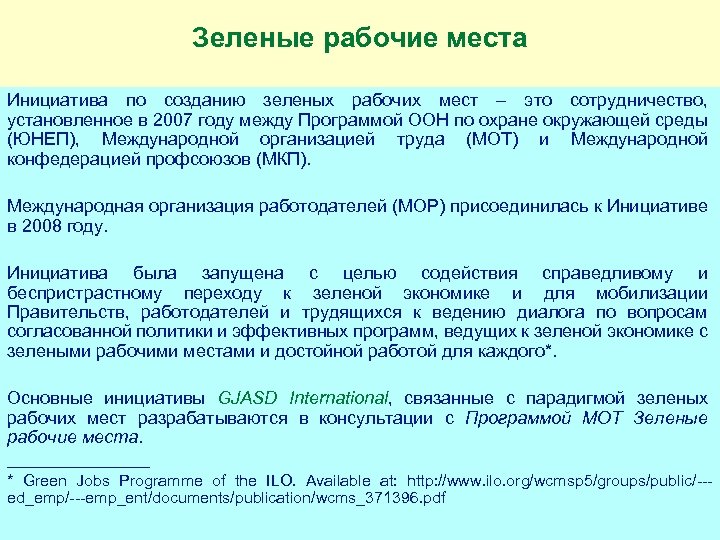 Зеленые рабочие места

Инициатива по созданию зеленых рабочих мест – это сотрудничество, установленное в 2007 году между Программой ООН по охране окружающей среды (ЮНЕП), Международной организацией труда (МОТ) и Международной конфедерацией профсоюзов (МКП).

Международная организация работодателей (МОР) присоединилась к Инициативе в 2008 году.

Инициатива была запущена с целью содействия справедливому и беспристрастному переходу к зеленой экономике и для мобилизации Правительств, работодателей и трудящихся к ведению диалога по вопросам согласованной политики и эффективных программ, ведущих к зеленой экономике с зелеными рабочими местами и достойной работой для каждого*.

Основные инициативы GJASD International, связанные с парадигмой зеленых рабочих мест разрабатываются в консультации с Программой МОТ Зеленые рабочие места.

* Green Jobs Programme of the ILO. Available at: http://www.ilo.org/wcmsp5/groups/public/---ed_emp/---emp_ent/documents/publication/wcms_371396.pdf